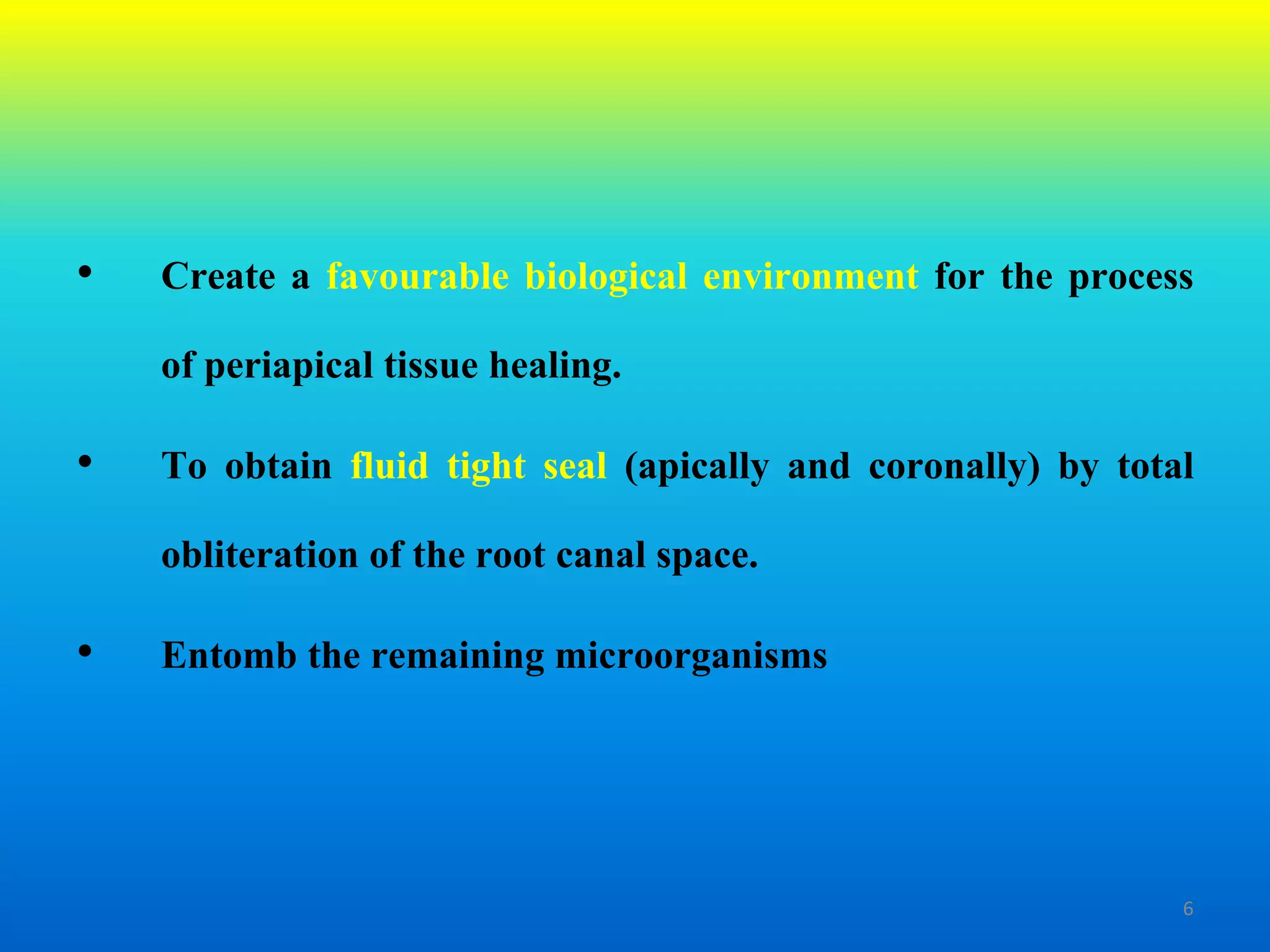 • Create a favourable biological environment for the process of periapical tissue healing.

• To obtain fluid tight seal (apically and coronally) by total obliteration of the root canal space.

• Entomb the remaining microorganisms

6